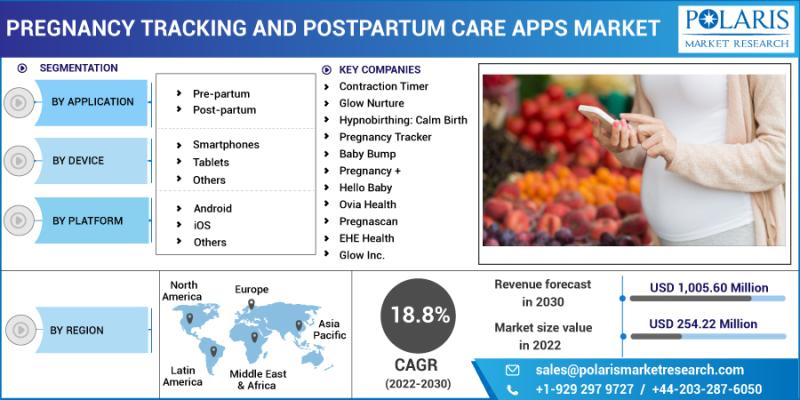 PREGNANCY TRACKING AND POSTPARTUM CARE APPS MARKET

POLARIS
MARKET RESEARCH

SEGMENTATION

BY APPLICATION
Pre-partum
Post-partum

BY DEVICE
Smartphones
Tablets
Others

BY PLATFORM
Android
iOS
Others

KEY COMPANIES
Contraction Timer
Glow Nurture
Hypnobirthing: Calm Birth
Pregnancy Tracker
Baby Bump
Pregnancy +
Hello Baby
Ovia Health
Pregnascan
EHE Health
Glow Inc.

BY REGION
North America
Europe
Asia Pacific
Latin America
Middle East & Africa

18.8%
CAGR
(2022-2030)

Revenue forecast in 2030
USD 1,005.60 Million

Market size value in 2022
USD 254.22 Million

sales@polarismarketresearch.com
+1-929 297 9727 / +44-203-287-6050